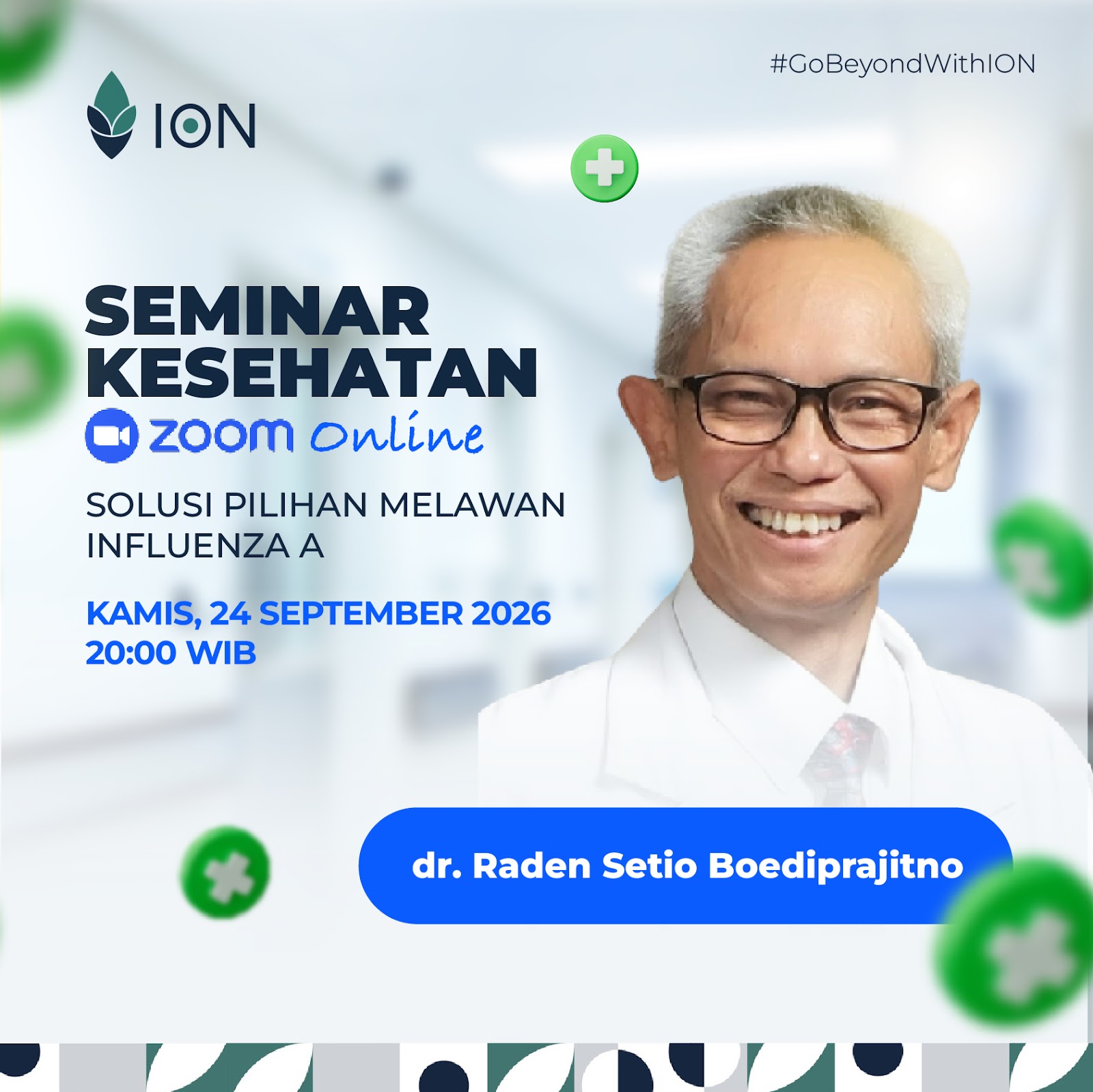 #GoBeyondWithION

ION

SEMINAR
KESEHATAN

zoom Online

SOLUSI PILIHAN MELAWAN INFLUENZA A

KAMIS, 24 SEPTEMBER 2026
20:00 WIB

dr. Raden Setio Boediprajitno